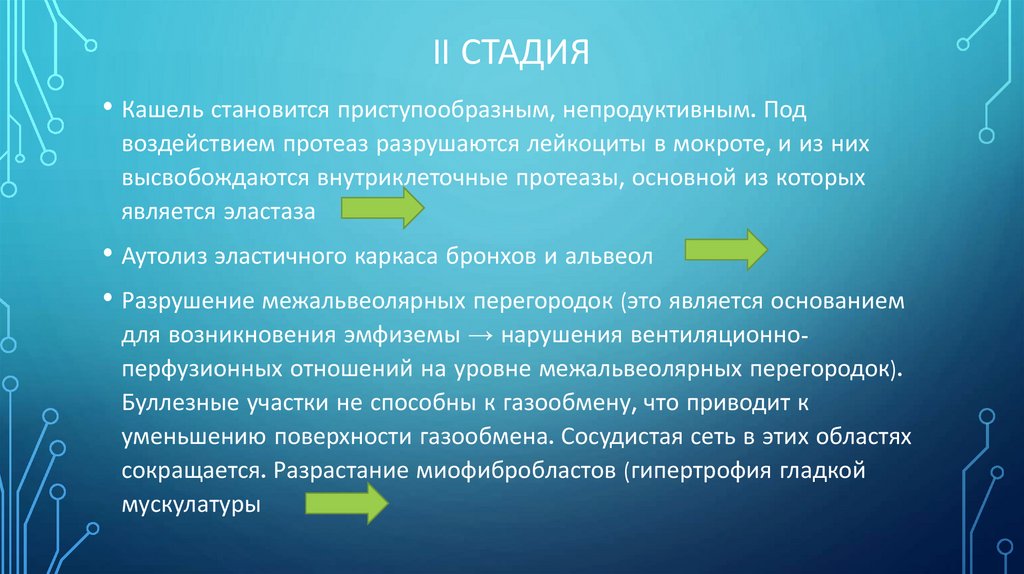 II СТАДИЯ

• Кашель становится приступообразным, непродуктивным. Под воздействием протеаз разрушаются лейкоциты в мокроте, и из них высвобождаются внутриклеточные протеазы, основной из которых является эластаза

• Аутолиз эластичного каркаса бронхов и альвеол

• Разрушение межальвеолярных перегородок (это является основанием для возникновения эмфиземы → нарушения вентиляционно-перфузионных отношений на уровне межальвеолярных перегородок). Буллезные участки не способны к газообмену, что приводит к уменьшению поверхности газообмена. Сосудистая сеть в этих областях сокращается. Разрастание миофибробластов (гипертрофия гладкой мускулатуры